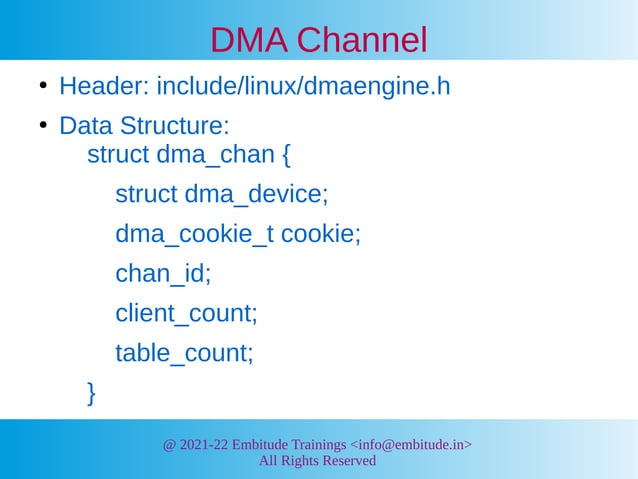 DMA Channel

• Header: include/linux/dmaengine.h

• Data Structure:

struct dma_chan {

struct dma_device;

dma_cookie_t cookie;

chan_id;

client_count;

table_count;

}

@ 2021-22 Embitude Trainings <info@embitude.in>
All Rights Reserved